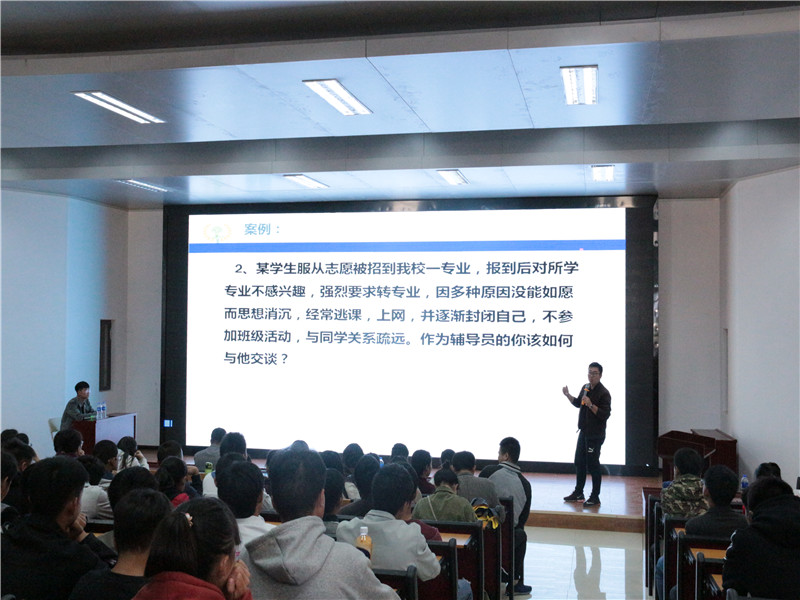 案例：

2、某学生服从志愿被招到我校一专业，报到后对所学专业不感兴趣，强烈要求转专业，因多种原因没能如愿而思想消沉，经常逃课，上网，并逐渐封闭自己，不参加班级活动，与同学关系疏远。作为辅导员的你该如何与他交谈？